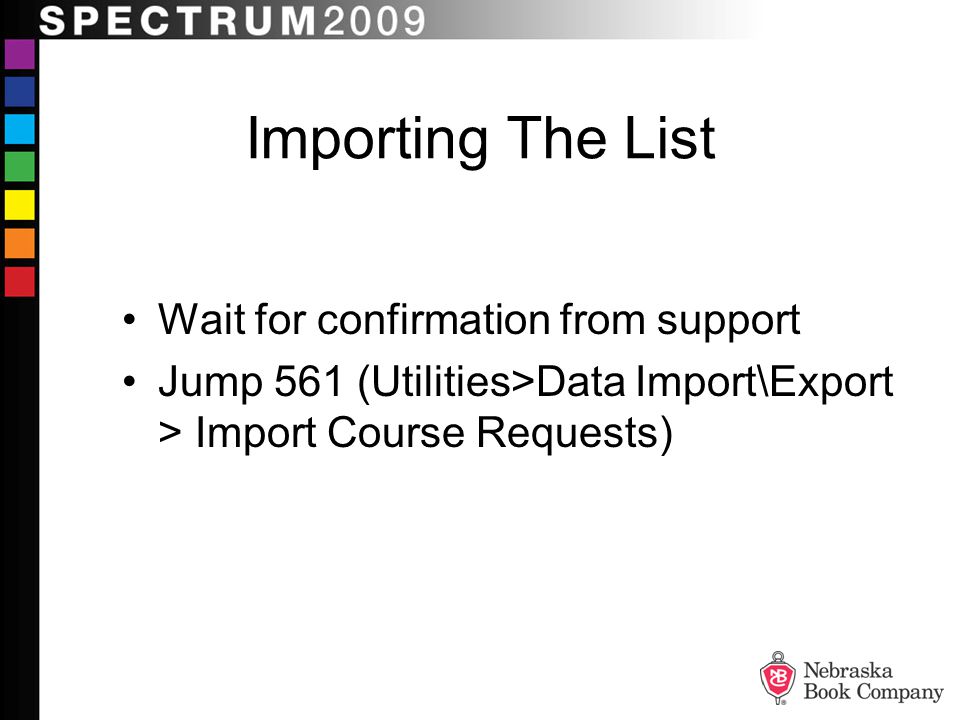 SPECTRUM2009

Importing The List

• Wait for confirmation from support
• Jump 561 (Utilities>Data Import\Export > Import Course Requests)

Nebraska Book Company